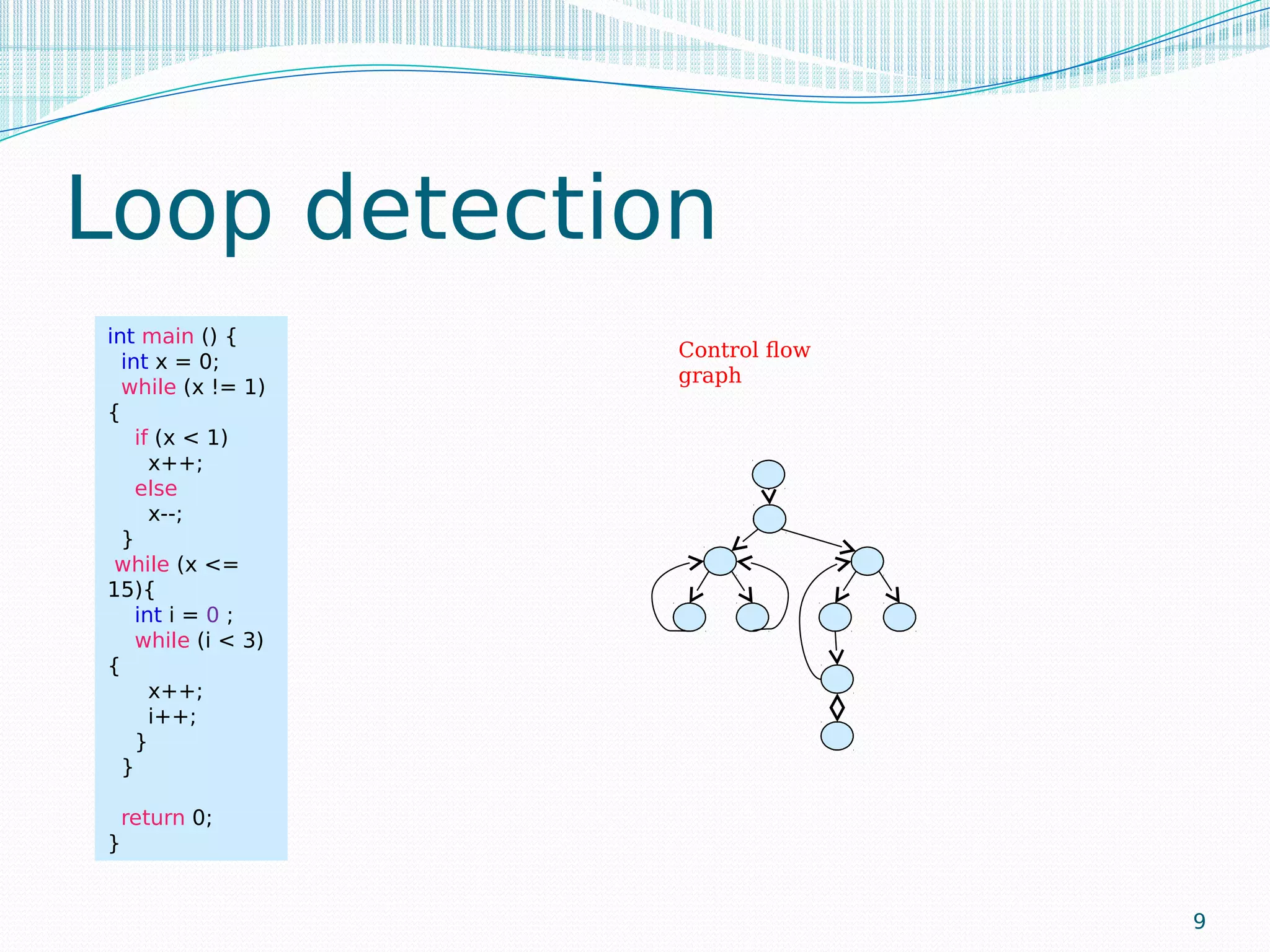 Loop detection

int main () {
  int x = 0;
  while (x != 1)
{
    if (x < 1)
      x++;
    else
      x--;
  }
 while (x <=
15){
    int i = 0 ;
    while (i < 3)
{
      x++;
      i++;
    }
  }

  return 0;
}

Control flow graph

9